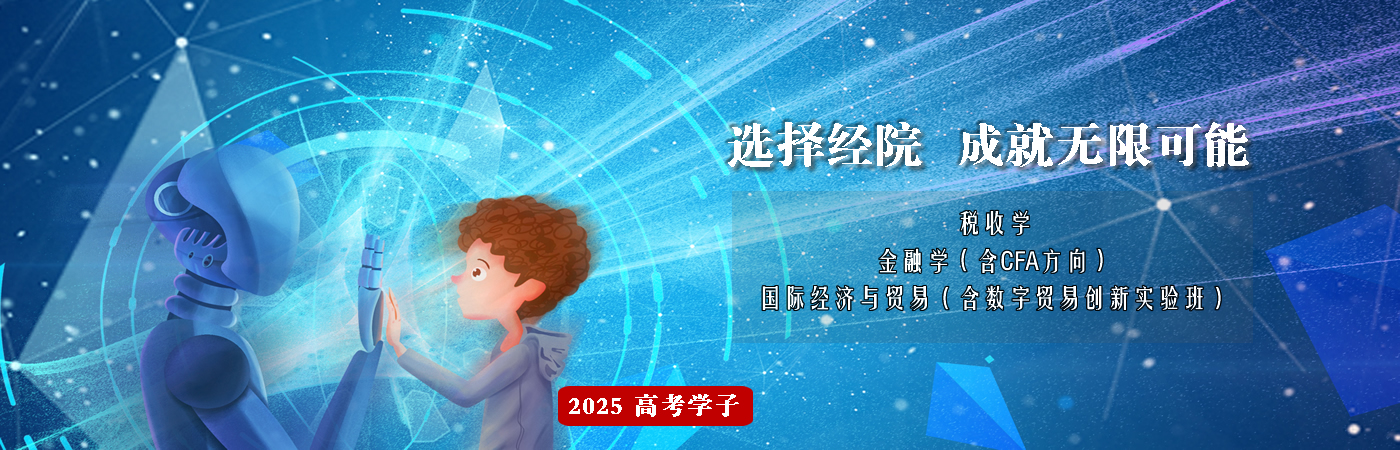 选择经院 成就无限可能

税收学
金融学（含CFA方向）
国际经济与贸易（含数字贸易创新实验班）

2025 高考学子